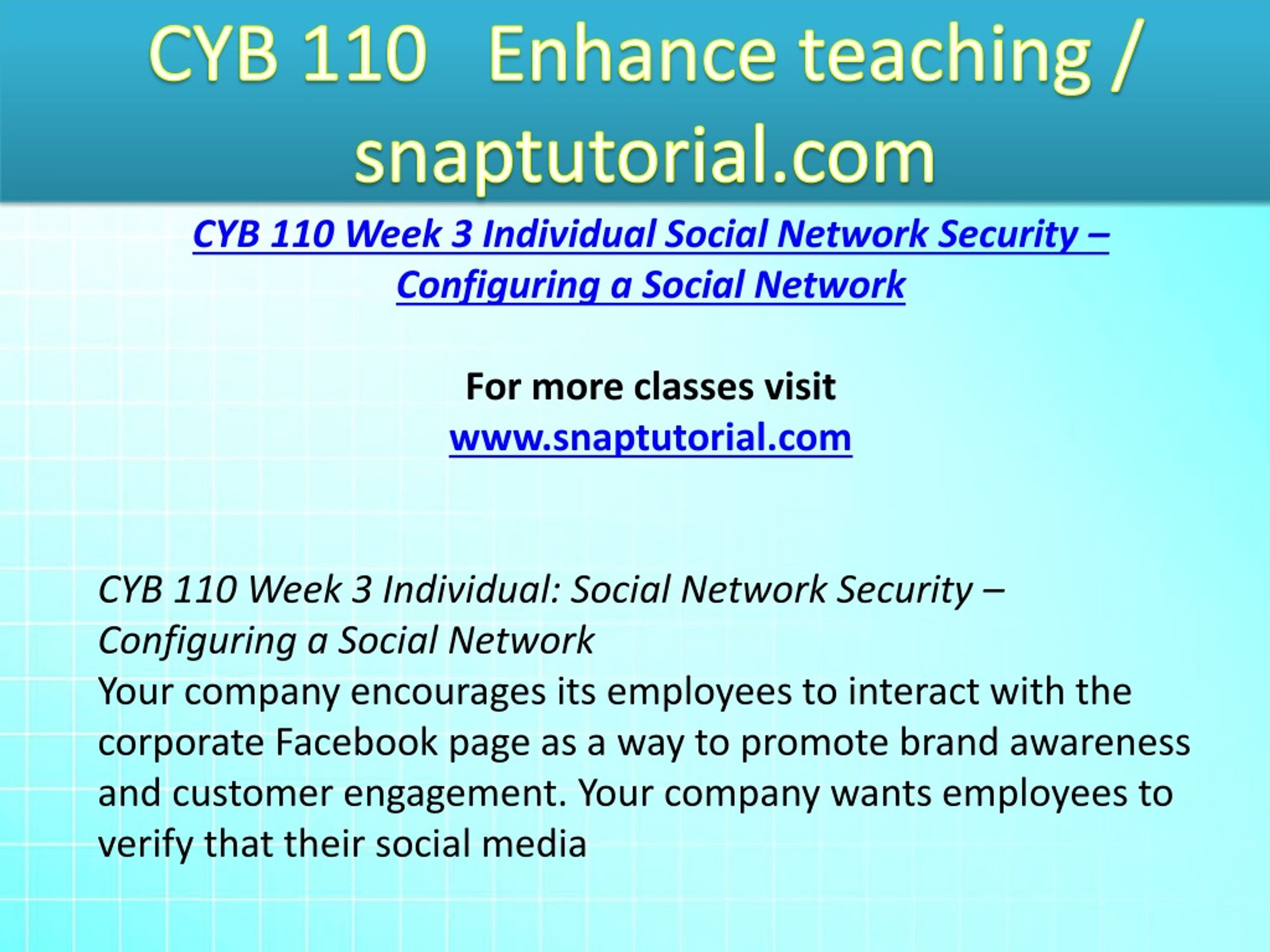 CYB 110 Enhance teaching / snaptutorial.com

CYB 110 Week 3 Individual Social Network Security – Configuring a Social Network

For more classes visit
www.snaptutorial.com

CYB 110 Week 3 Individual: Social Network Security – Configuring a Social Network
Your company encourages its employees to interact with the corporate Facebook page as a way to promote brand awareness and customer engagement. Your company wants employees to verify that their social media